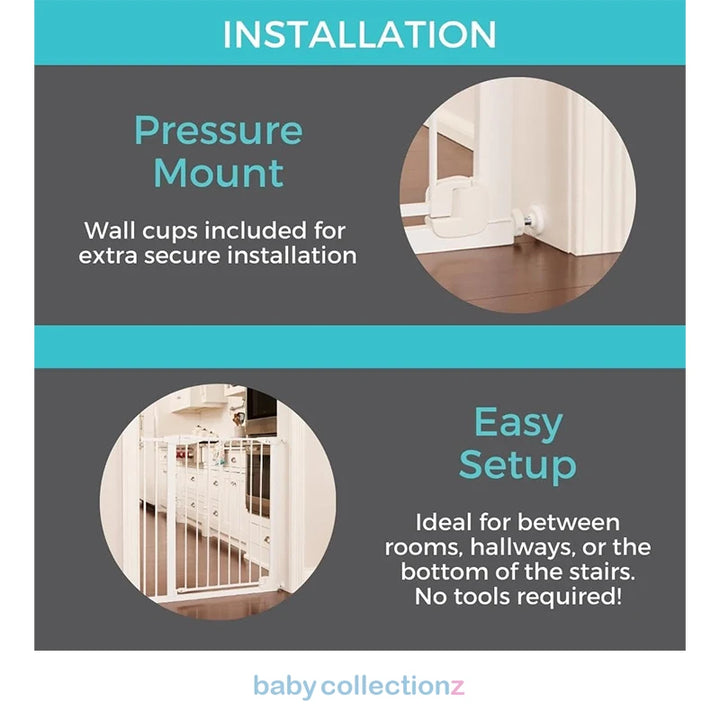 INSTALLATION

Pressure Mount

Wall cups included for extra secure installation

Easy Setup

Ideal for between rooms, hallways, or the bottom of the stairs. No tools required!

baby collectionz